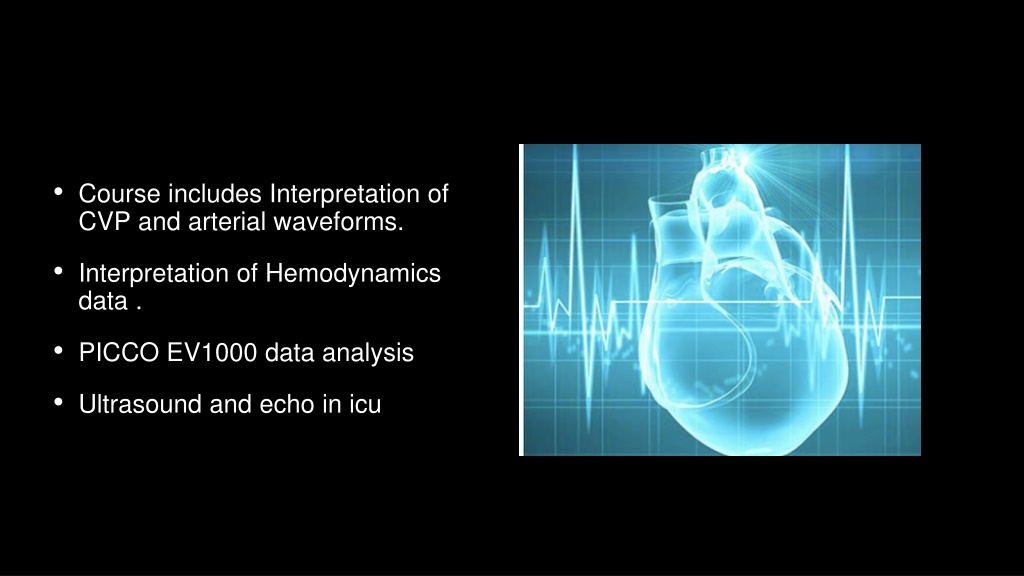 • Course includes Interpretation of CVP and arterial waveforms.

• Interpretation of Hemodynamics data .

• PICCO EV1000 data analysis

• Ultrasound and echo in icu